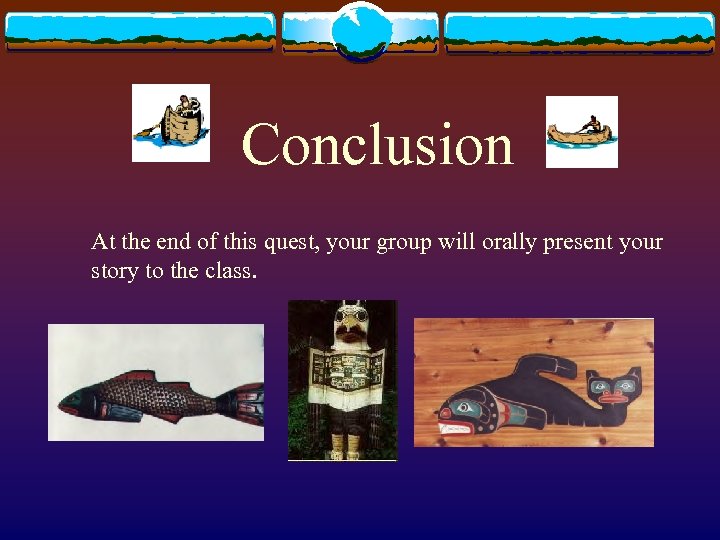 Conclusion

At the end of this quest, your group will orally present your story to the class.